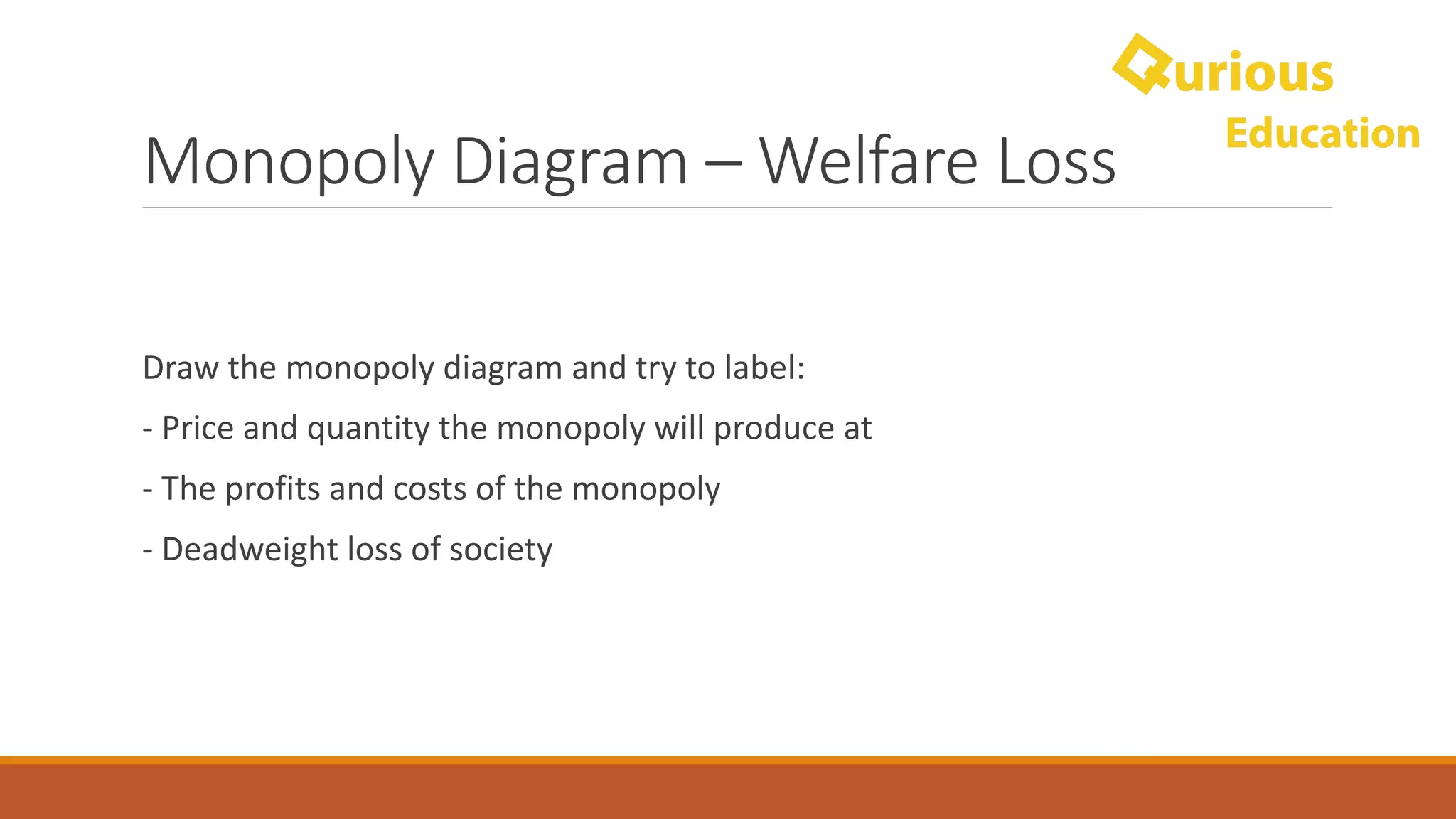 Qurious Education

Monopoly Diagram – Welfare Loss

Draw the monopoly diagram and try to label:

- Price and quantity the monopoly will produce at

- The profits and costs of the monopoly

- Deadweight loss of society